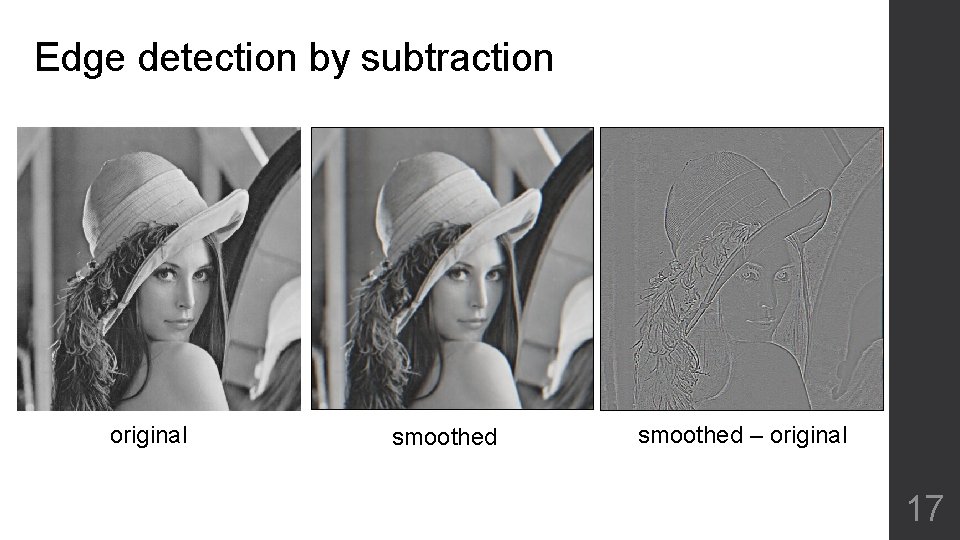 Edge detection by subtraction

original

smoothed

smoothed – original

17